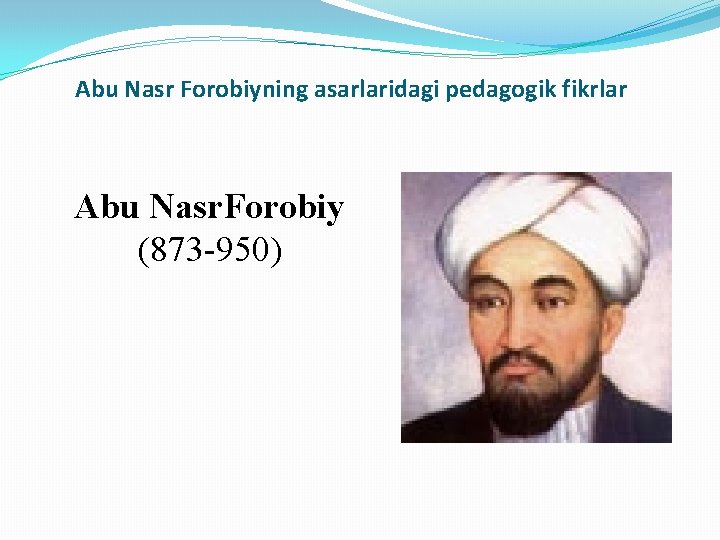 Abu Nasr Forobiyning asarlaridagi pedagogik fikrlar

Abu NasrForobiy
(873-950)